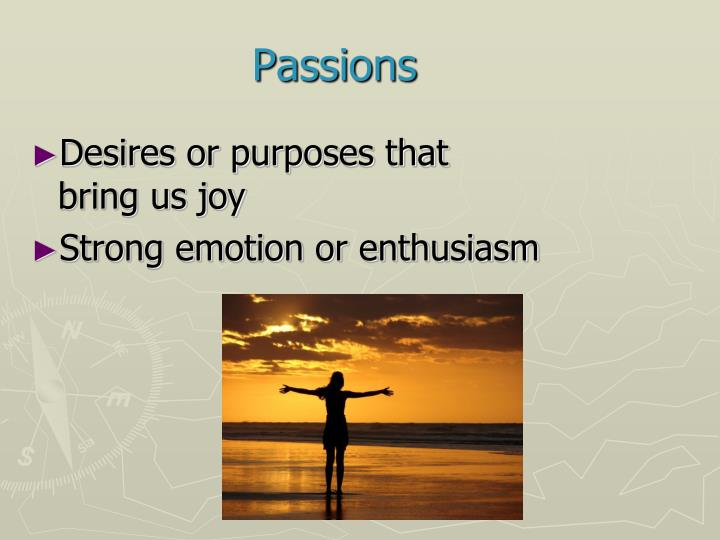 Passions

►Desires or purposes that bring us joy

►Strong emotion or enthusiasm